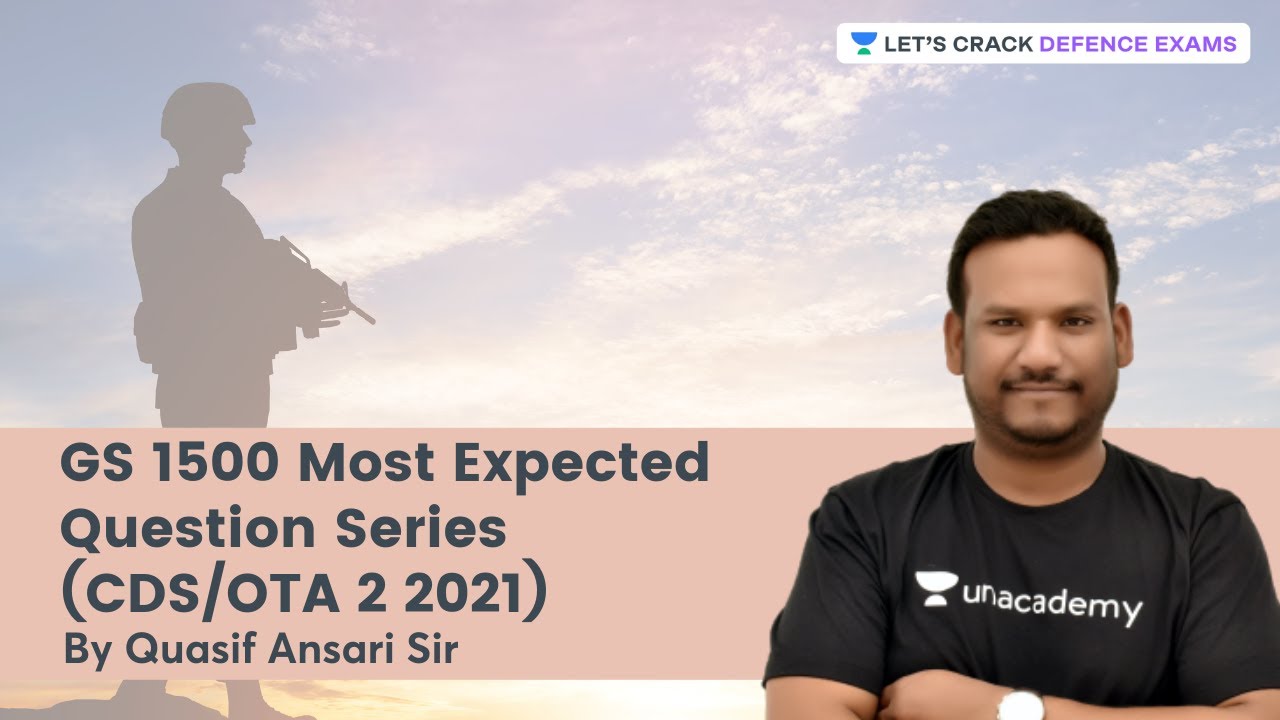 LET'S CRACK DEFENCE EXAMS

GS 1500 Most Expected Question Series (CDS/OTA 2 2021)

By Quasif Ansari Sir

unacademy